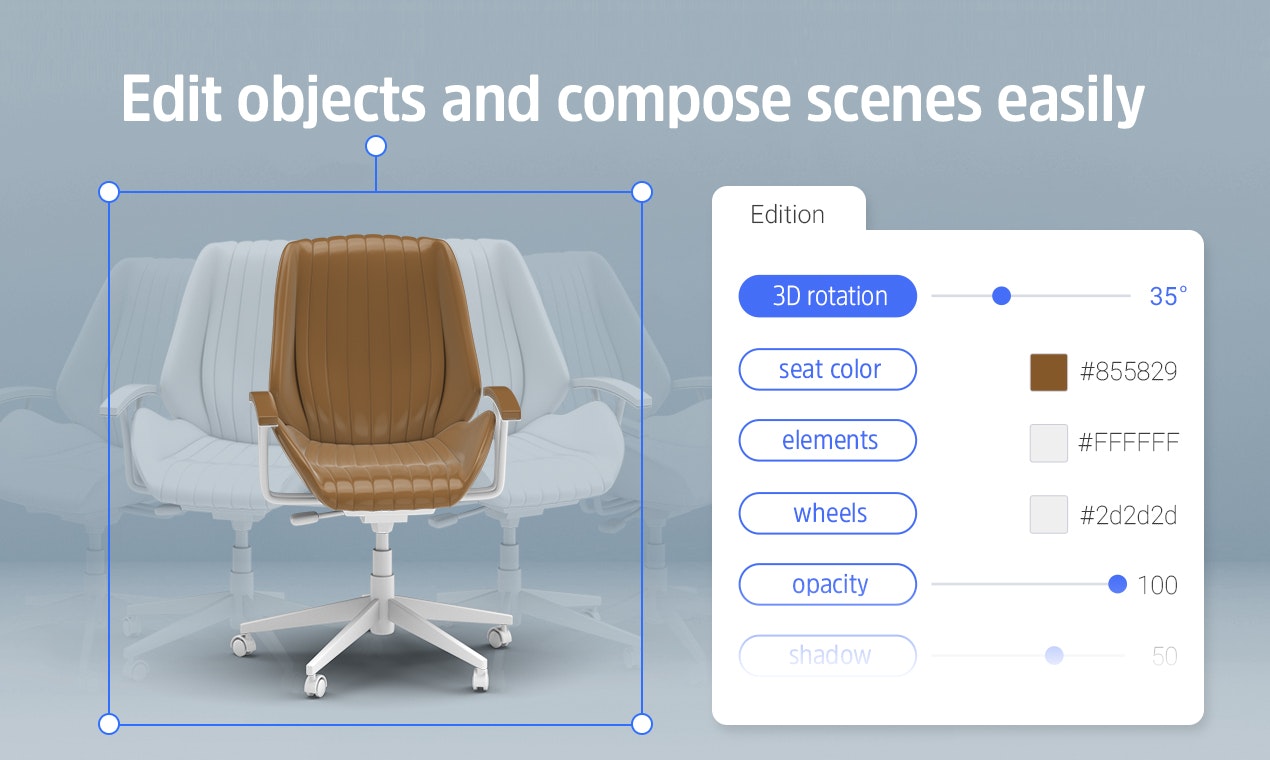 Edit objects and compose scenes easily

Edition

3D rotation 35°

seat color #855829

elements #FFFFFF

wheels #2d2d2d

opacity 100

shadow 50